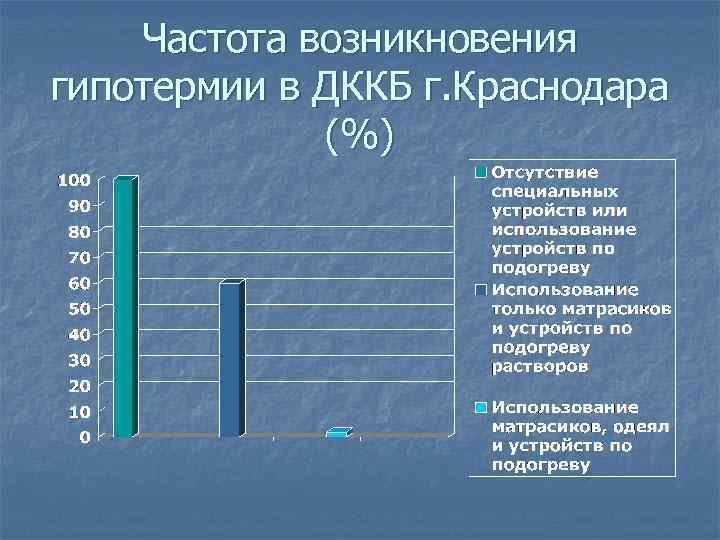 Частота возникновения гипотермии в ДККБ г.Краснодара (%)

100
90
80
70
60
50
40
30
20
10
0

Отсутствие специальных устройств или использование устройств по подогреву

Использование только матрасиков и устройств по подогреву растворов

Использование матрасиков, одеял и устройств по подогреву